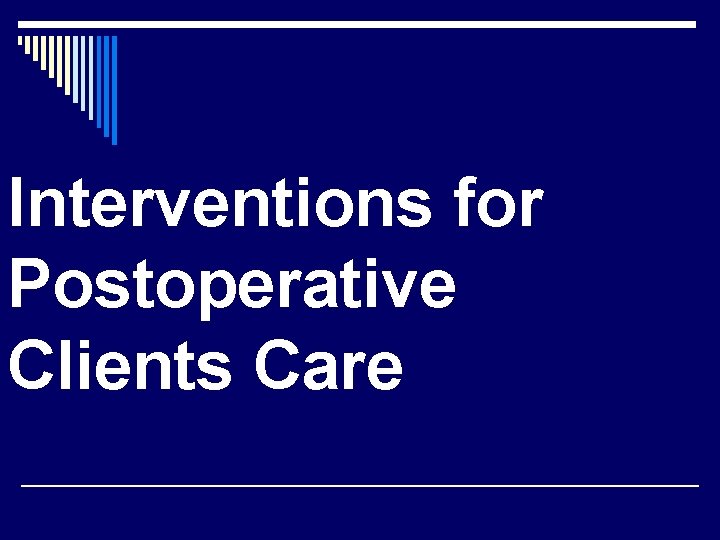 Interventions for Postoperative Clients Care